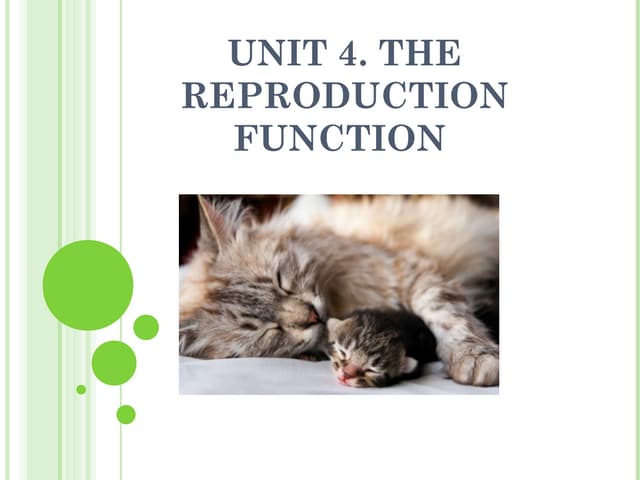 UNIT 4. THE REPRODUCTION FUNCTION